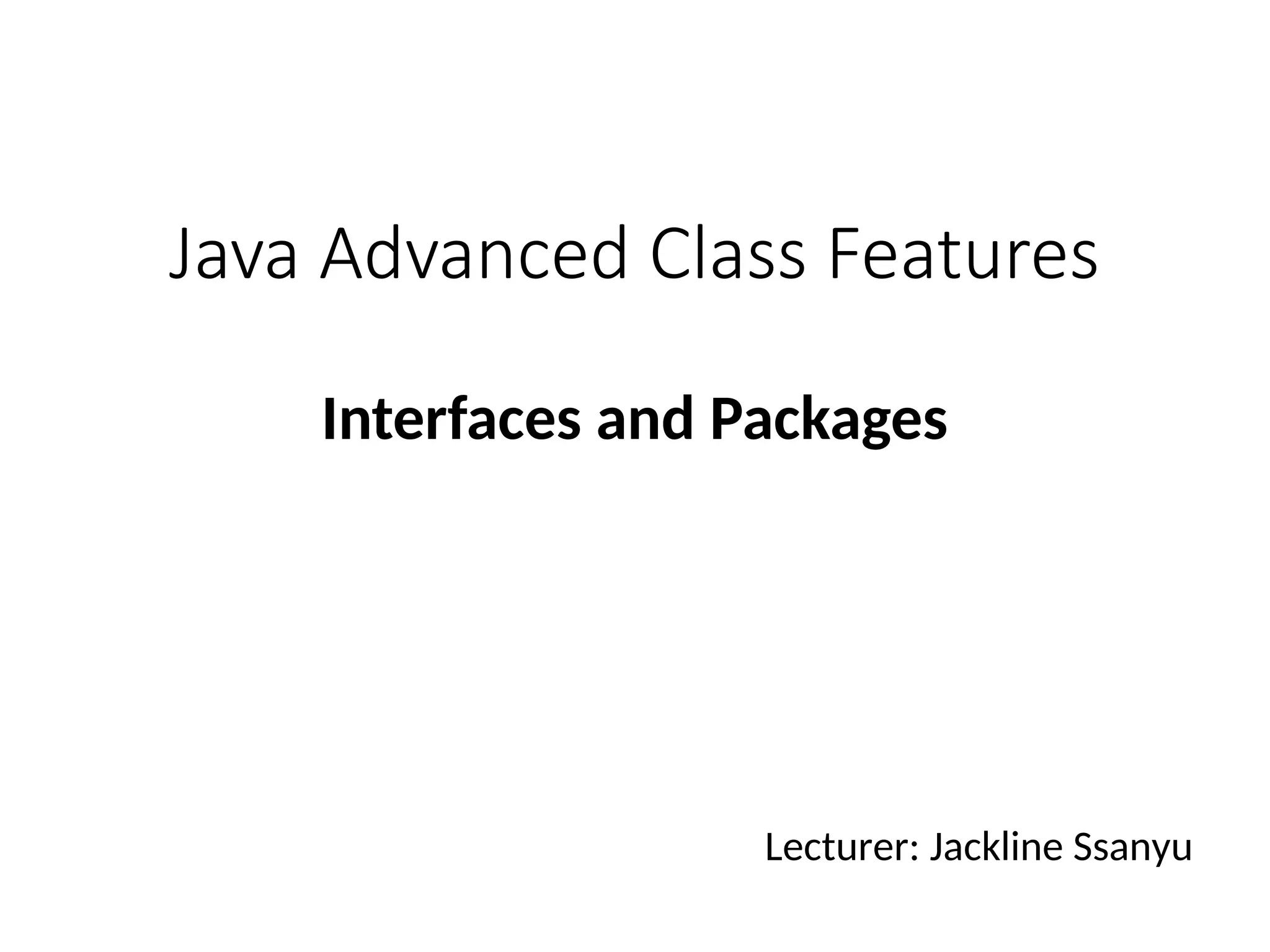 Java Advanced Class Features

Interfaces and Packages

Lecturer: Jackline Ssanyu